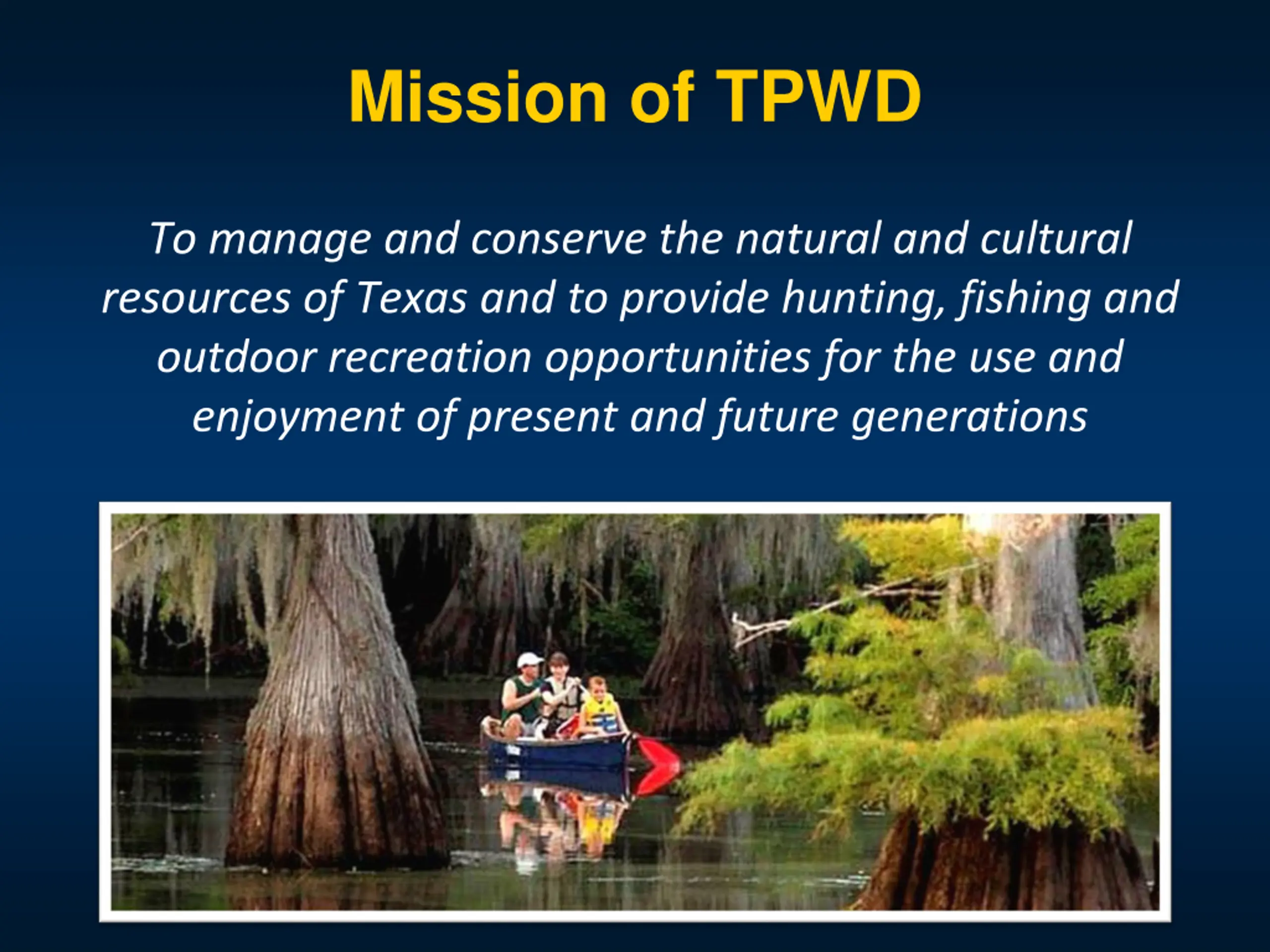 Mission of TPWD

To manage and conserve the natural and cultural resources of Texas and to provide hunting, fishing and outdoor recreation opportunities for the use and enjoyment of present and future generations